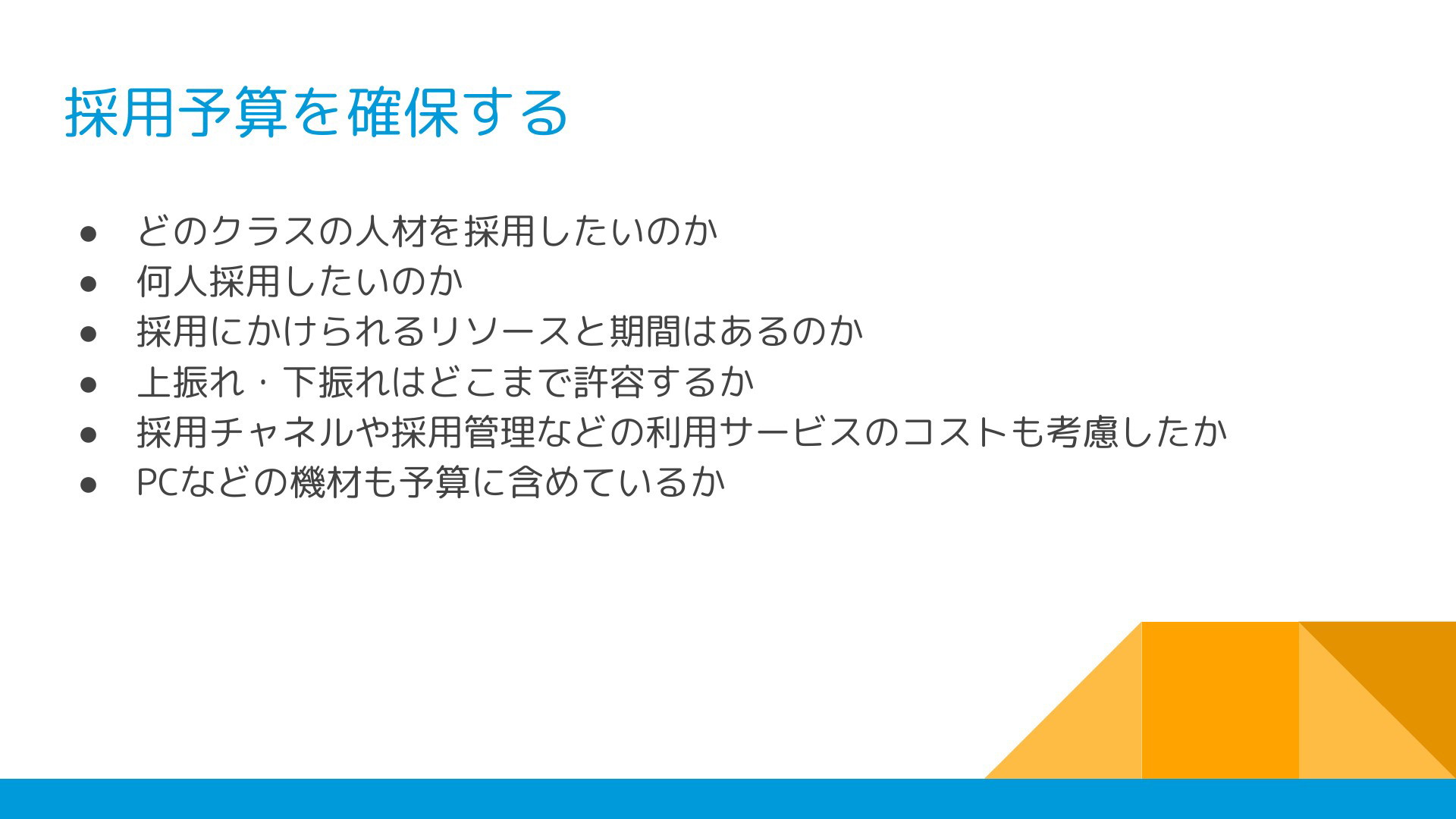 採用予算を確保する

● どのクラスの人材を採用したいのか
● 何人採用したいのか
● 採用にかけられるリソースと期間はあるのか
● 上振れ・下振れはどこまで許容するか
● 採用チャネルや採用管理などの利用サービスのコストも考慮したか
● PCなどの機材も予算に含めているか